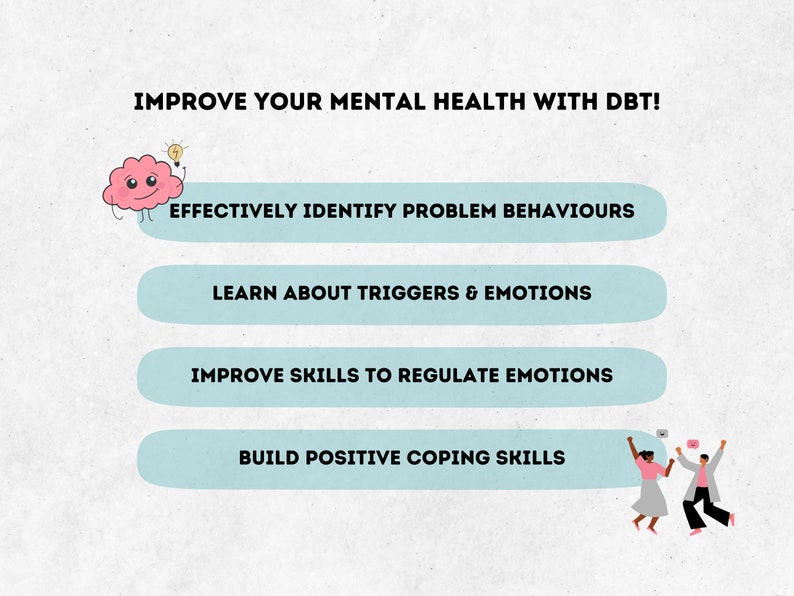 IMPROVE YOUR MENTAL HEALTH WITH DBT!

EFFECTIVELY IDENTIFY PROBLEM BEHAVIOURS

LEARN ABOUT TRIGGERS & EMOTIONS

IMPROVE SKILLS TO REGULATE EMOTIONS

BUILD POSITIVE COPING SKILLS